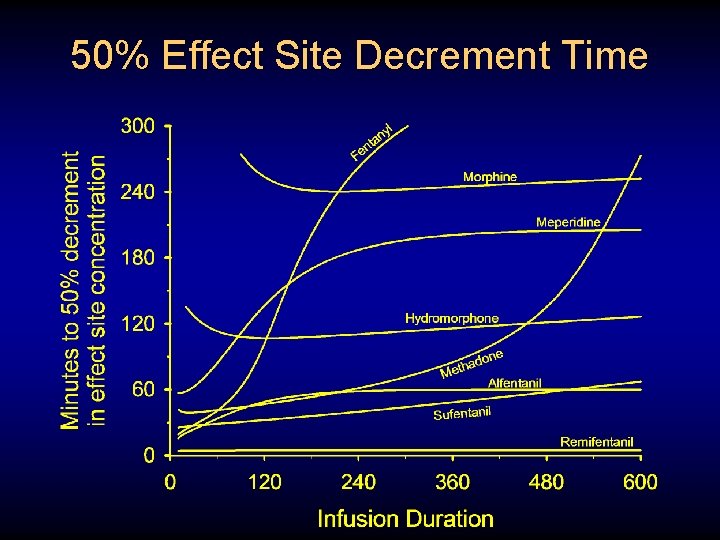 50% Effect Site Decrement Time

Minutes to 50% decrement in effect site concentration

300
240
180
120
60
0

Fentanyl
Morphine
Meperidine
Hydromorphone
Methadone
Alfentanil
Sufentanil
Remifentanil

0
120
240
360
480
600

Infusion Duration